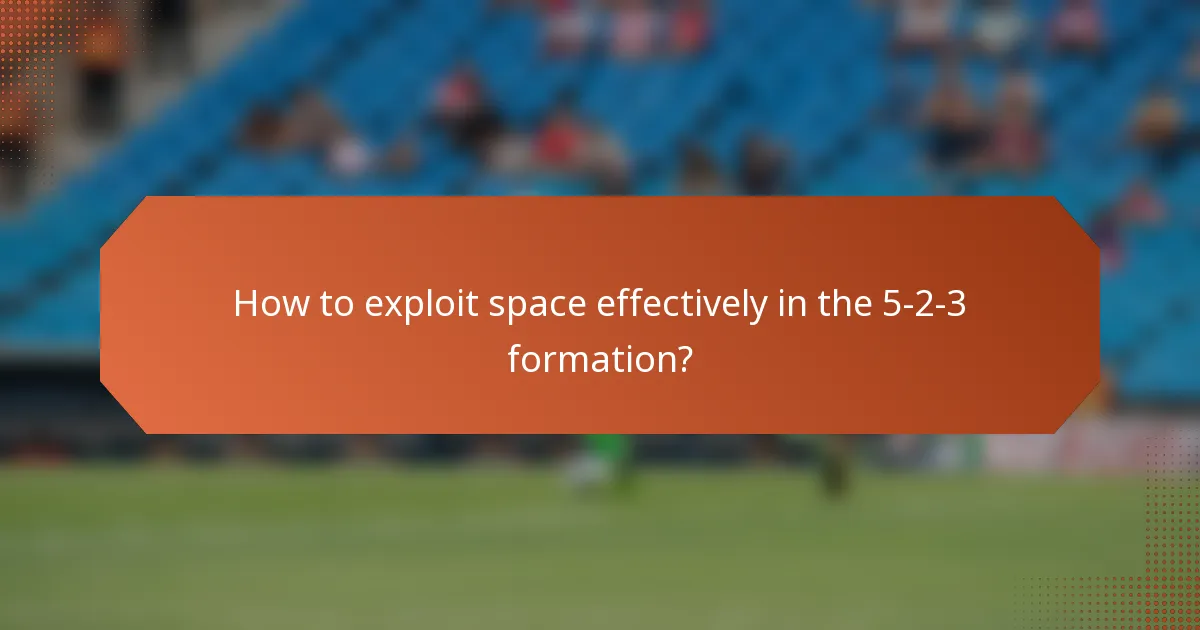 How to exploit space effectively in the 5-2-3 formation?